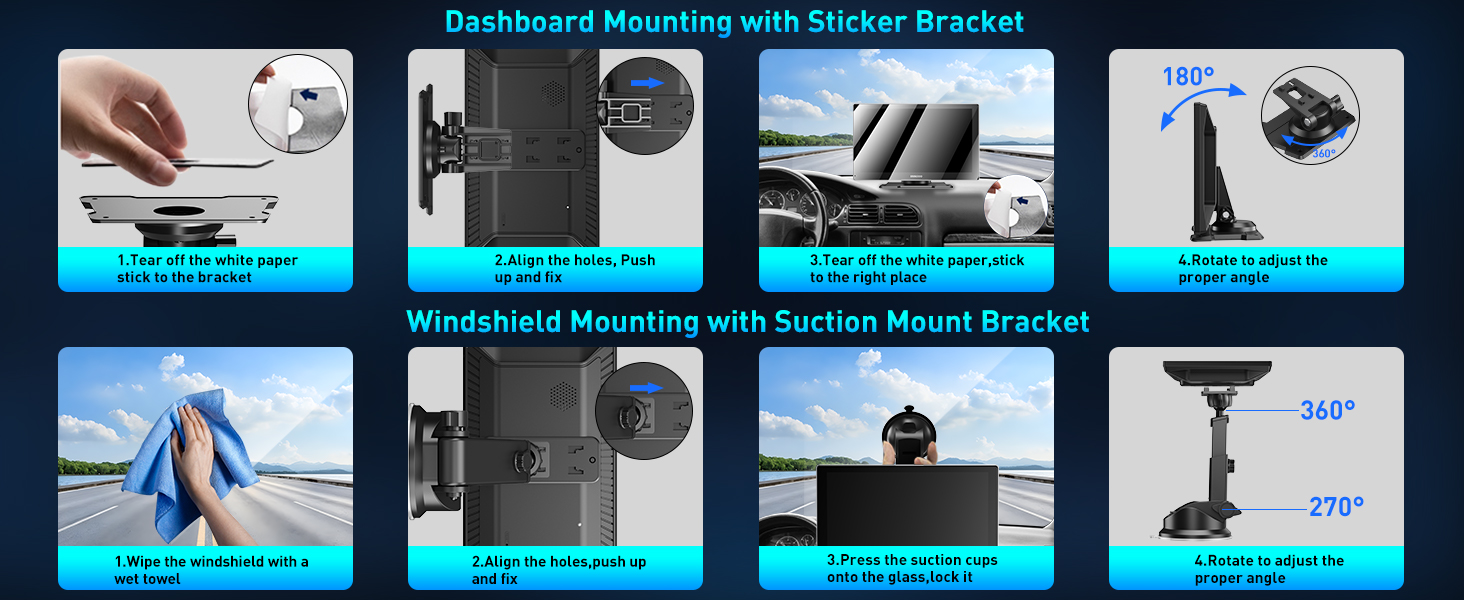 Dashboard Mounting with Sticker Bracket

1.Tear off the white paper stick to the bracket

2.Align the holes, Push up and fix

3.Tear off the white paper,stick to the right place

180°

360°

4.Rotate to adjust the proper angle

Windshield Mounting with Suction Mount Bracket

1.Wipe the windshield with a wet towel

2.Align the holes,push up and fix

3.Press the suction cups onto the glass,lock it

360°

270°

4.Rotate to adjust the proper angle